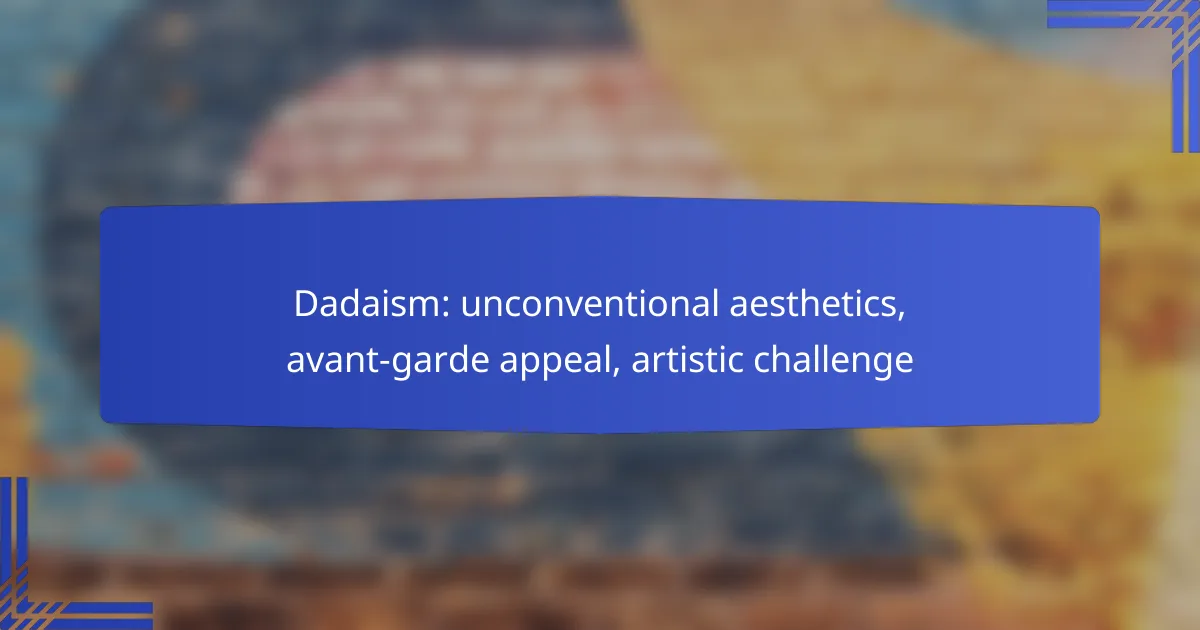 Dadaism: unconventional aesthetics, avant-garde appeal, artistic challenge